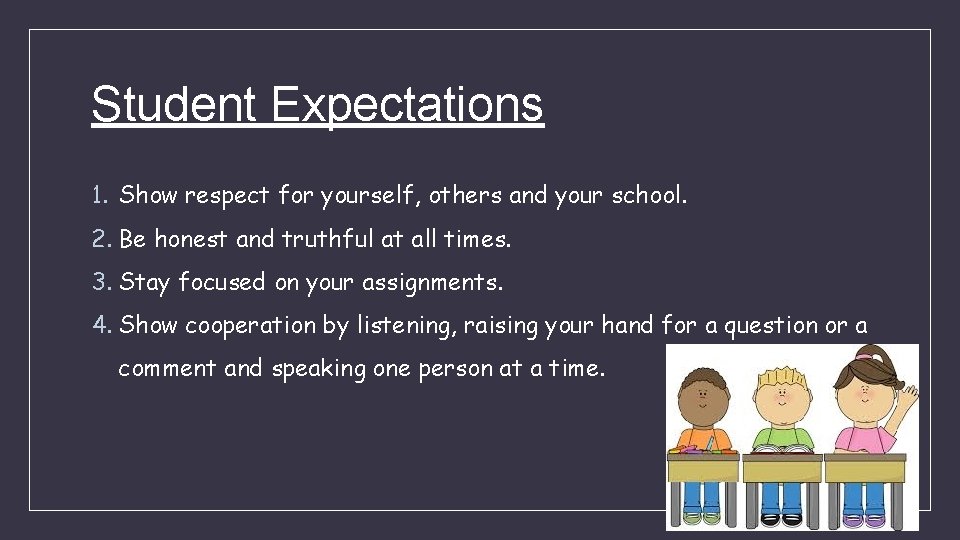 Student Expectations

1. Show respect for yourself, others and your school.
2. Be honest and truthful at all times.
3. Stay focused on your assignments.
4. Show cooperation by listening, raising your hand for a question or a comment and speaking one person at a time.